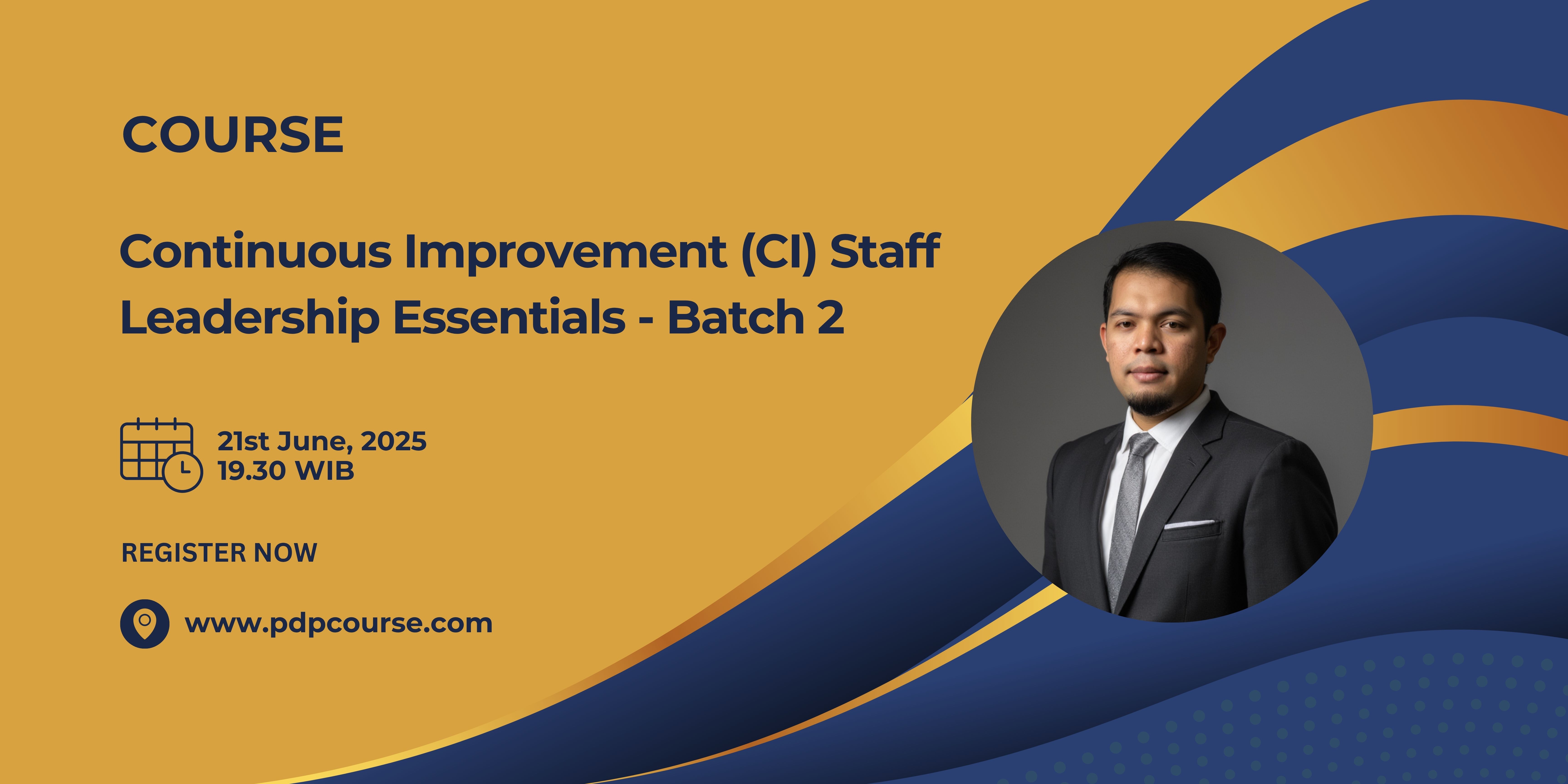 COURSE

Continuous Improvement (CI) Staff Leadership Essentials - Batch 2

21st June, 2025
19.30 WIB

REGISTER NOW

www.pdpcourse.com